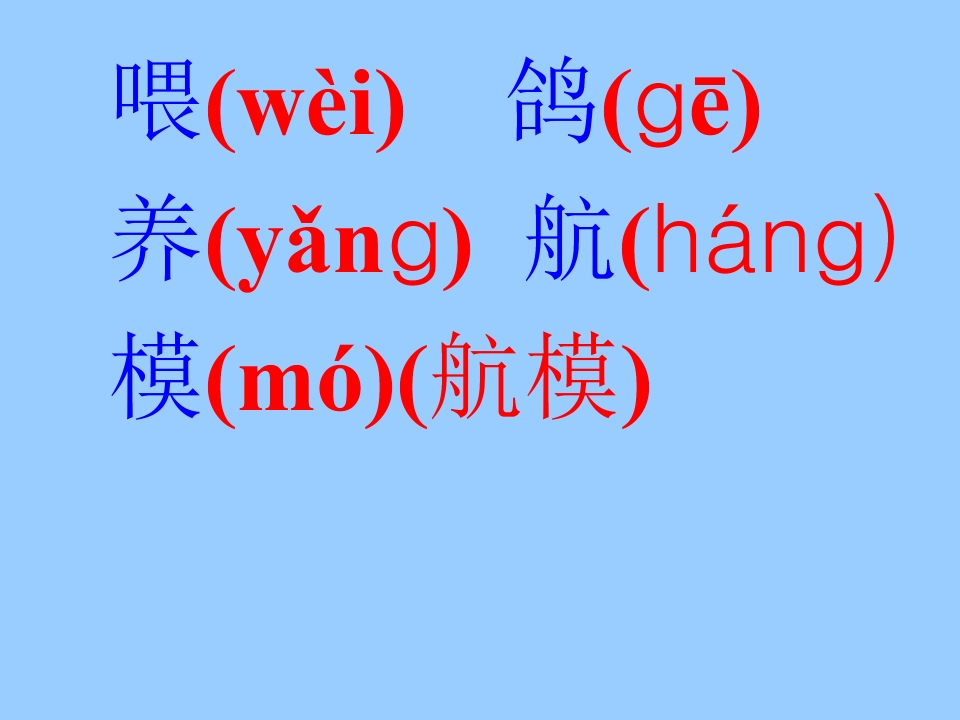 喂(wèi) 鸽(gē)
养(yǎng) 航(háng)
模(mó)(航模)